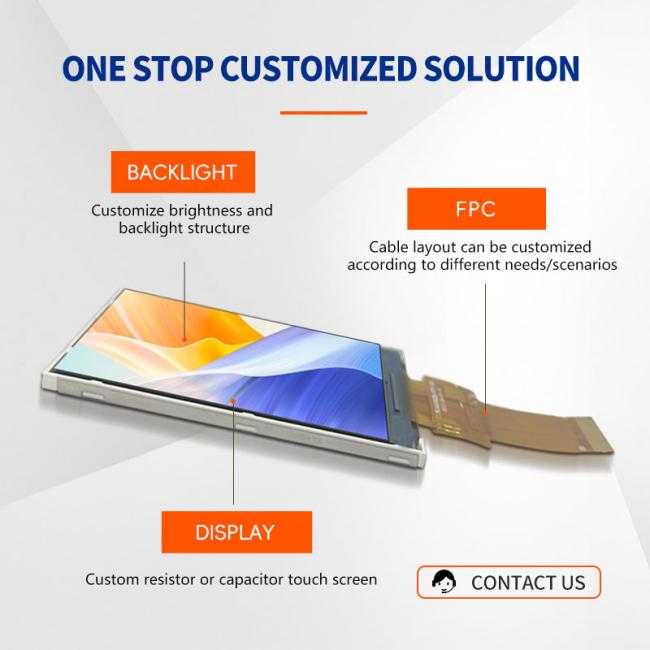 ONE STOP CUSTOMIZED SOLUTION

BACKLIGHT

Customize brightness and backlight structure

FPC

Cable layout can be customized according to different needs/scenarios

DISPLAY

Custom resistor or capacitor touch screen

CONTACT US